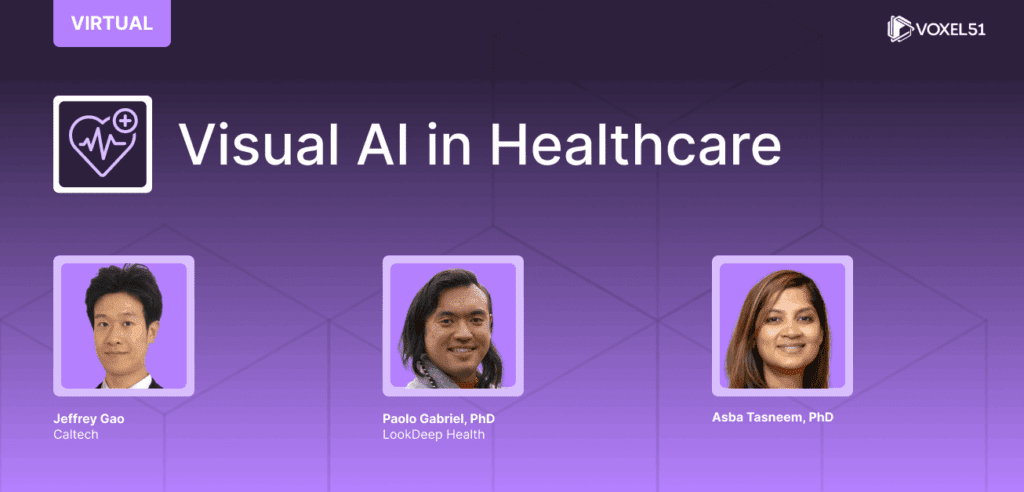 VIRTUAL

VOXEL51

Visual AI in Healthcare

Jeffrey Gao
Caltech

Paolo Gabriel, PhD
LookDeep Health

Asba Tasneem, PhD